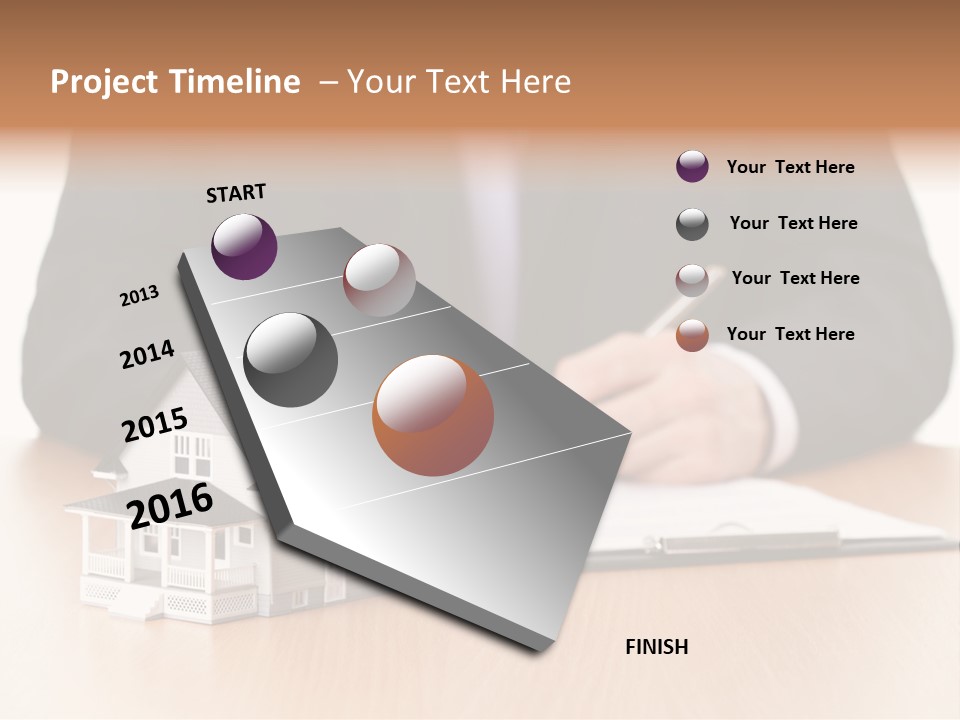 Project Timeline – Your Text Here

START

2013

2014

2015

2016

Your Text Here

Your Text Here

Your Text Here

Your Text Here

FINISH